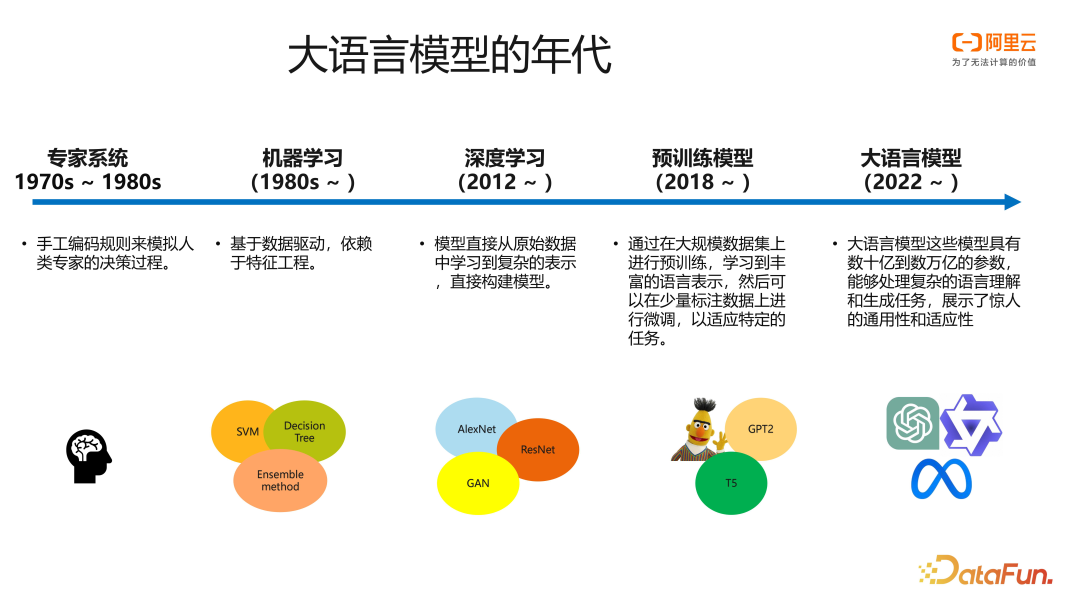 大语言模型的年代

阿里云
为了无法计算的价值

专家系统
1970s ~ 1980s

机器学习
（1980s ~ ）

深度学习
（2012 ~ ）

预训练模型
（2018 ~ ）

大语言模型
（2022 ~ ）

• 手工编码规则来模拟人类专家的决策过程。

• 基于数据驱动，依赖于特征工程。

• 模型直接从原始数据中学习到复杂的表示，直接构建模型。

• 通过在大规模数据集上进行预训练，学习到丰富的语言表示，然后可以在少量标注数据上进行微调，以适应特定的任务。

• 大语言模型这些模型具有数十亿到数万亿的参数，能够处理复杂的语言理解和生成任务，展示了惊人的通用性和适应性

SVM
Decision Tree
Ensemble method

AlexNet
ResNet
GAN

GPT2
T5

DataFun.